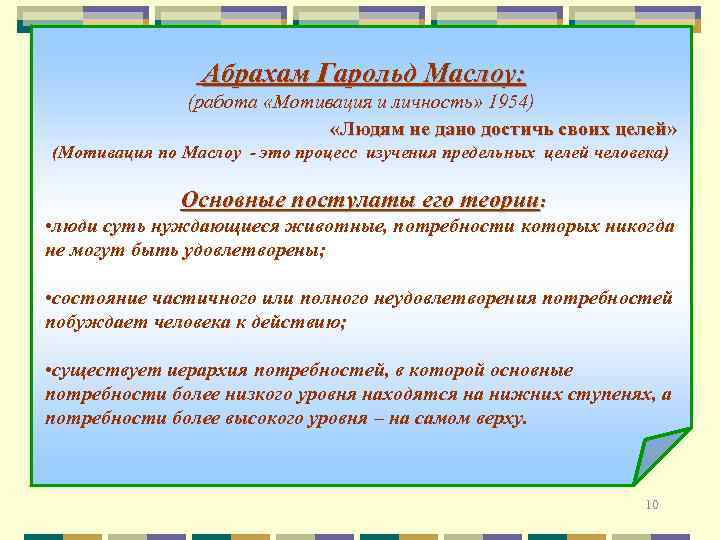 Абрахам Гарольд Маслоу:
(работа «Мотивация и личность» 1954)

«Людям не дано достичь своих целей»
(Мотивация по Маслоу - это процесс изучения предельных целей человека)

Основные постулаты его теории:
•люди суть нуждающиеся животные, потребности которых никогда не могут быть удовлетворены;

•состояние частичного или полного неудовлетворения потребностей побуждает человека к действию;

•существует иерархия потребностей, в которой основные потребности более низкого уровня находятся на нижних ступенях, а потребности более высокого уровня – на самом верху.

10